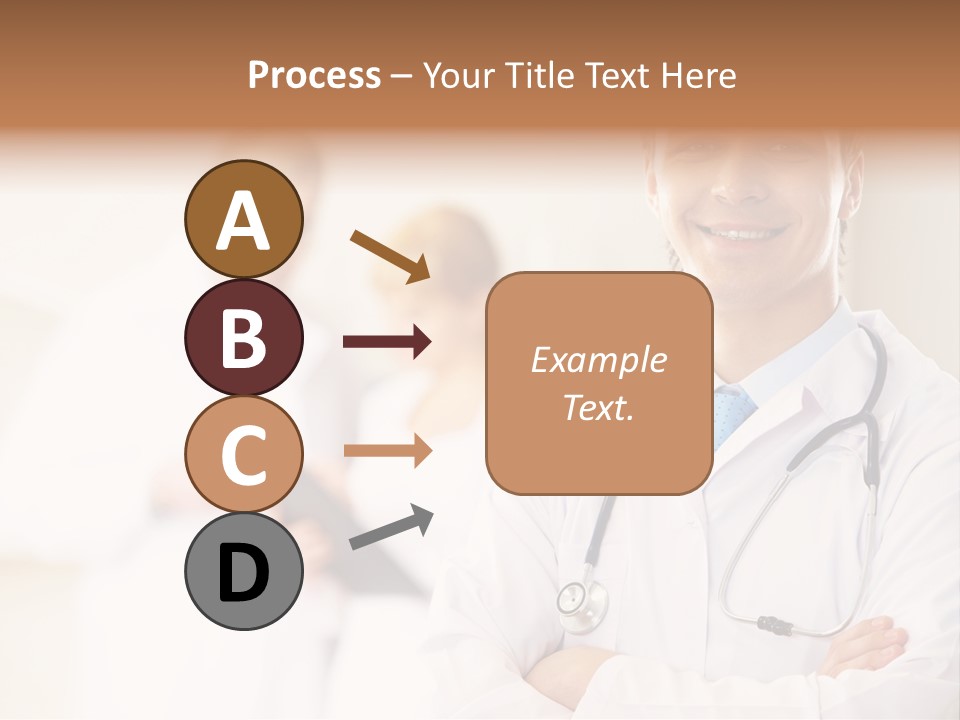 Process – Your Title Text Here

A

B

C

D

Example Text.